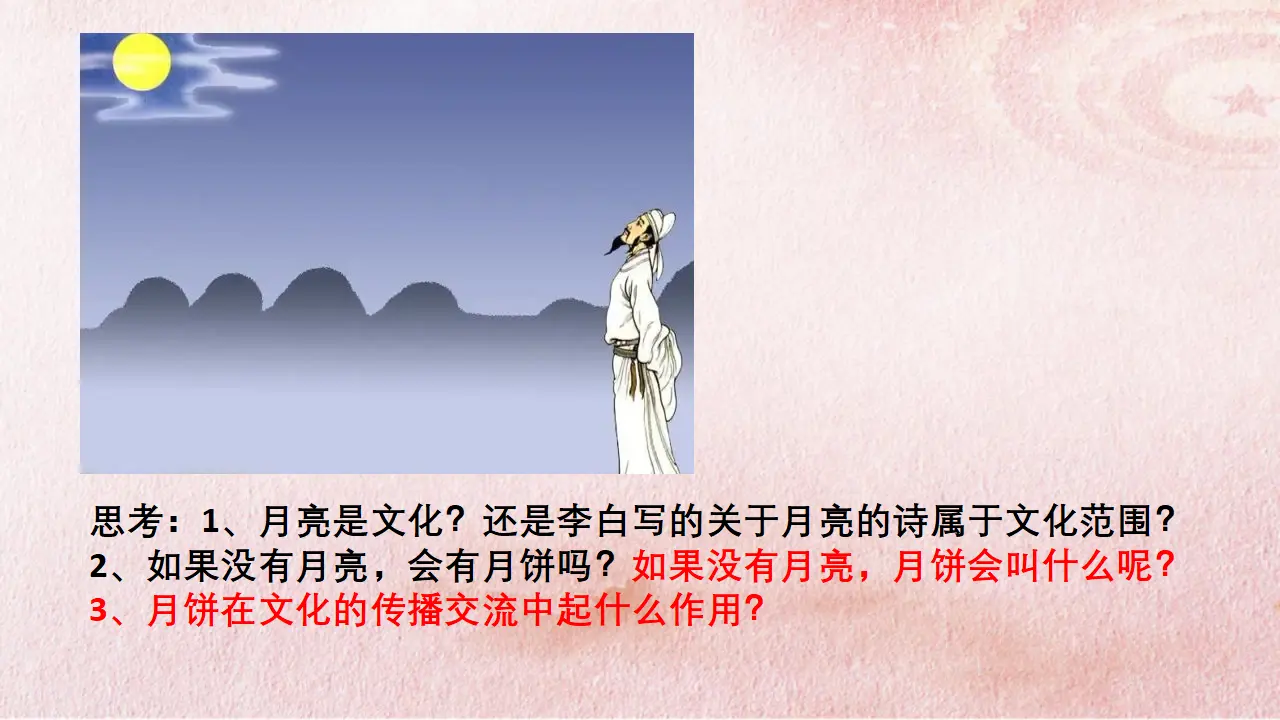 思考：1、月亮是文化？还是李白写的关于月亮的诗属于文化范围？
2、如果没有月亮，会有月饼吗？如果没有月亮，月饼会叫什么呢？
3、月饼在文化的传播交流中起什么作用？